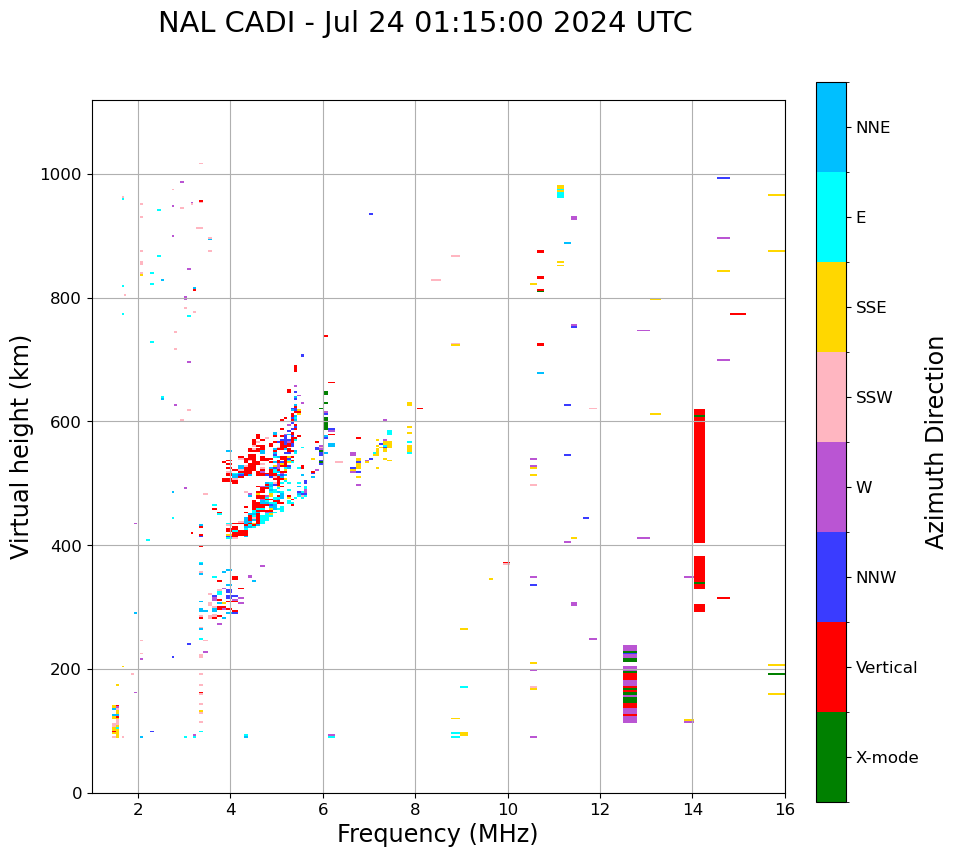 NAL CADI - Jul 24 01:15:00 2024 UTC

Virtual height (km)

1000
800
600
400
200
0

2
4
6
8
10
12
14
16

Frequency (MHz)

NNE
E
SSE
SSW
W
NNW
Vertical
X-mode

Azimuth Direction